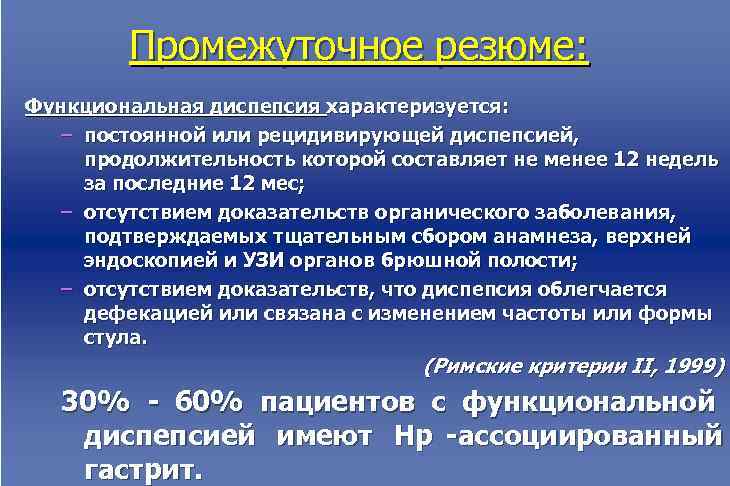 Промежуточное резюме:

Функциональная диспепсия характеризуется:

– постоянной или рецидивирующей диспепсией, продолжительность которой составляет не менее 12 недель за последние 12 мес;

– отсутствием доказательств органического заболевания, подтверждаемых тщательным сбором анамнеза, верхней эндоскопией и УЗИ органов брюшной полости;

– отсутствием доказательств, что диспепсия облегчается дефекацией или связана с изменением частоты или формы стула.

(Римские критерии II, 1999)

30% - 60% пациентов с функциональной диспепсией имеют Hp -ассоциированный гастрит.